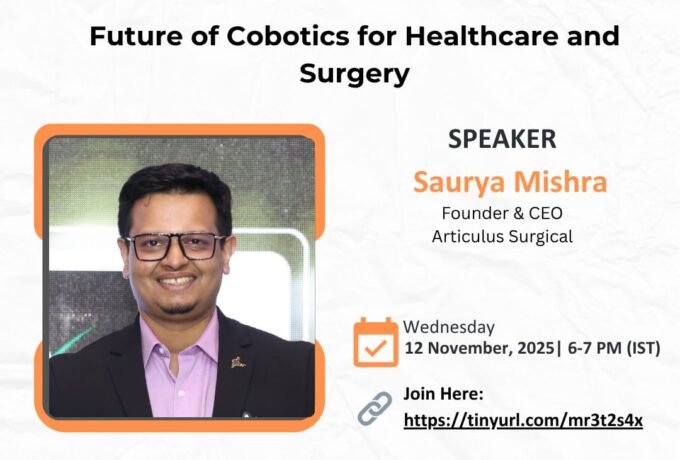 Future of Cobotics for Healthcare and Surgery

SPEAKER

Saurya Mishra

Founder & CEO
Articulus Surgical

Wednesday
12 November, 2025| 6-7 PM (IST)

Join Here:
https://tinyurl.com/mr3t2s4x